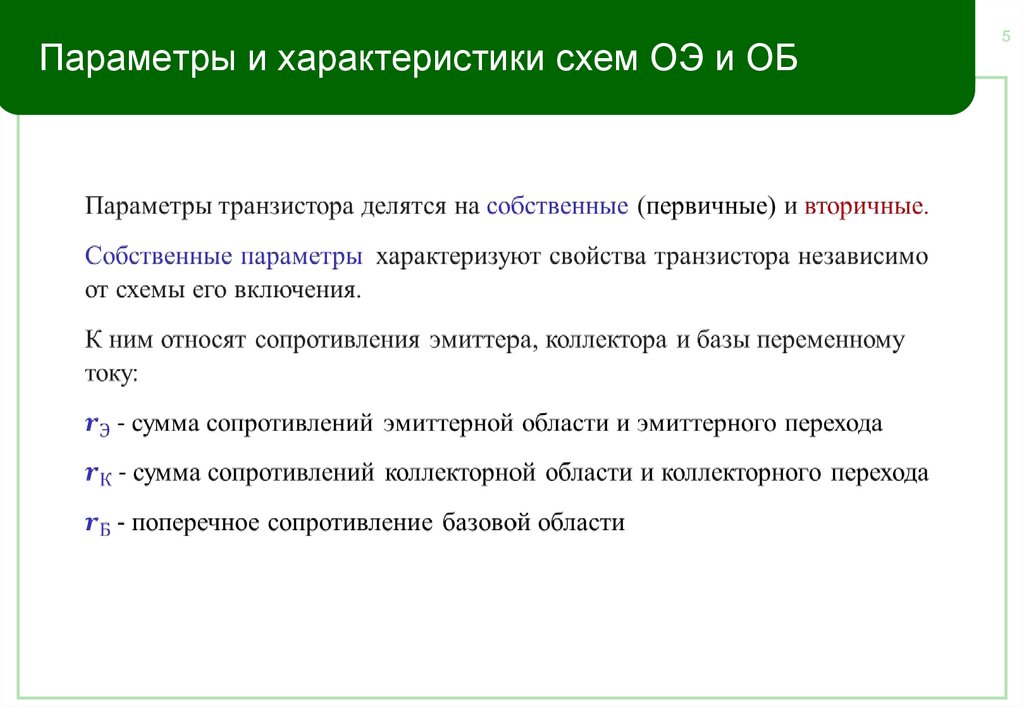 Параметры и характеристики схем ОЭ и ОБ

5

Параметры транзистора делятся на собственные (первичные) и вторичные.

Собственные параметры характеризуют свойства транзистора независимо от схемы его включения.

К ним относят сопротивления эмиттера, коллектора и базы переменному току:

$r_Э$ - сумма сопротивлений эмиттерной области и эмиттерного перехода

$r_К$ - сумма сопротивлений коллекторной области и коллекторного перехода

$r_Б$ - поперечное сопротивление базовой области